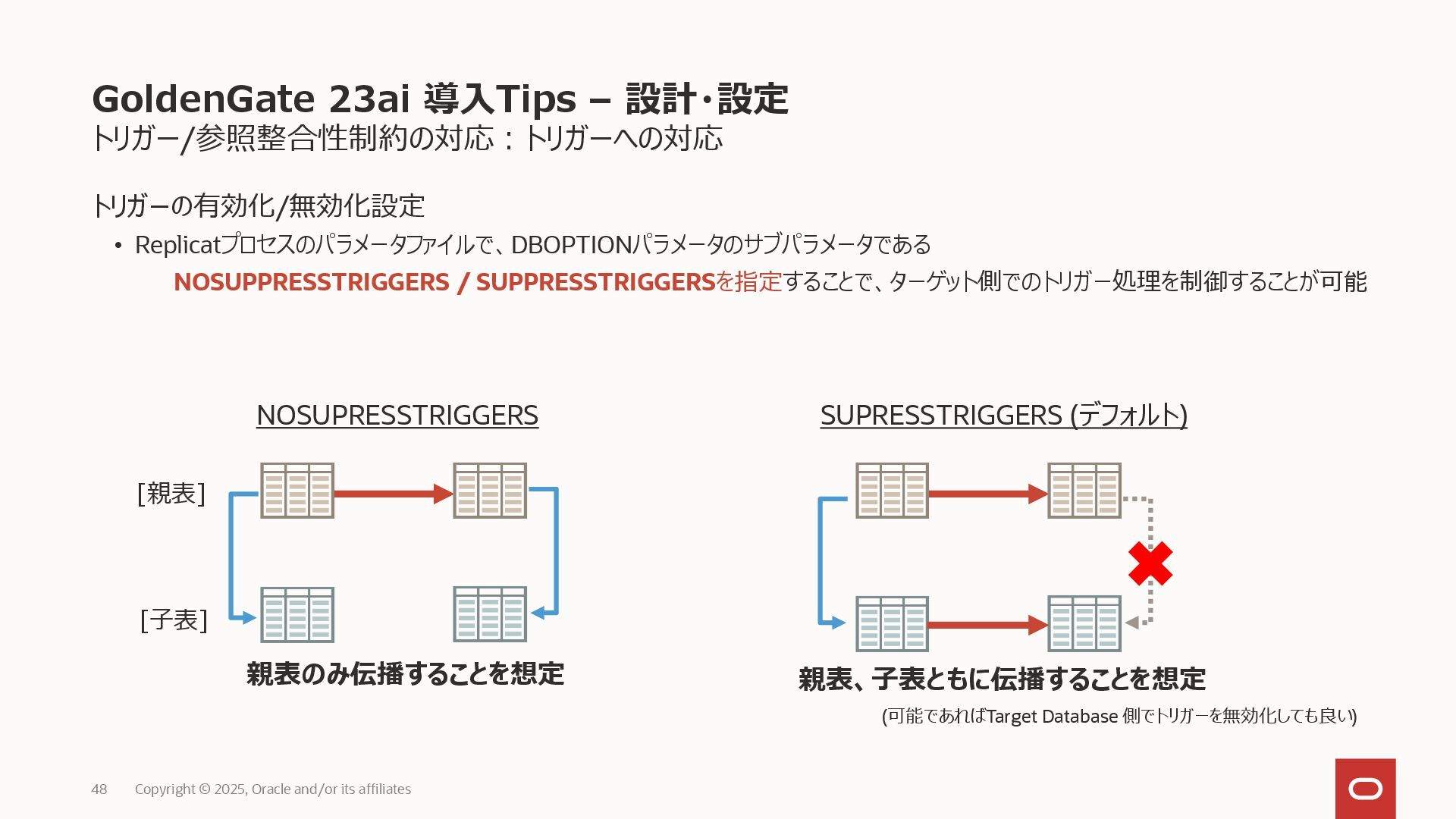 GoldenGate 23ai 導入Tips – 設計・設定
トリガー/参照整合性制約の対応：トリガーへの対応

トリガーの有効化/無効化設定

• Replicatプロセスのパラメータファイルで、DBOPTIONパラメータのサブパラメータである NOSUPPRESSTRIGGERS / SUPPRESSTRIGGERSを指定することで、ターゲット側でのトリガー処理を制御することが可能

NOSUPRESSTRIGGERS

[親表]

[子表]

親表のみ伝播することを想定

SUPRESSTRIGGERS (デフォルト)

親表、子表ともに伝播することを想定

(可能であればTarget Database 側でトリガーを無効化しても良い)

48 Copyright © 2025, Oracle and/or its affiliates